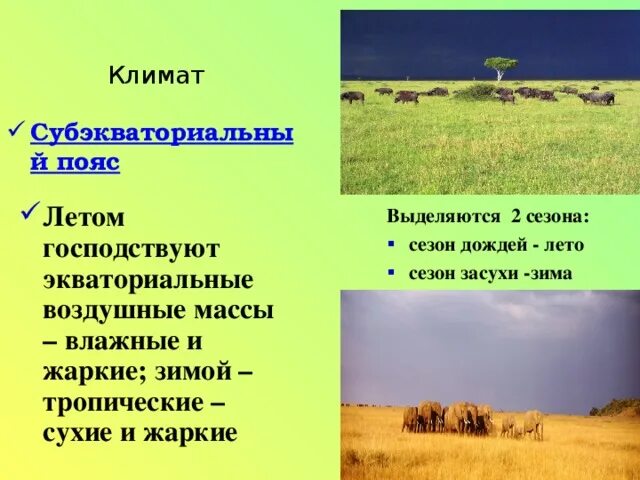 Климат

✓ Субэкваториальный пояс

✓ Летом господствуют экваториальные воздушные массы – влажные и жаркие; зимой – тропические – сухие и жаркие

Выделяются 2 сезона:
▪ сезон дождей - лето
▪ сезон засухи -зима